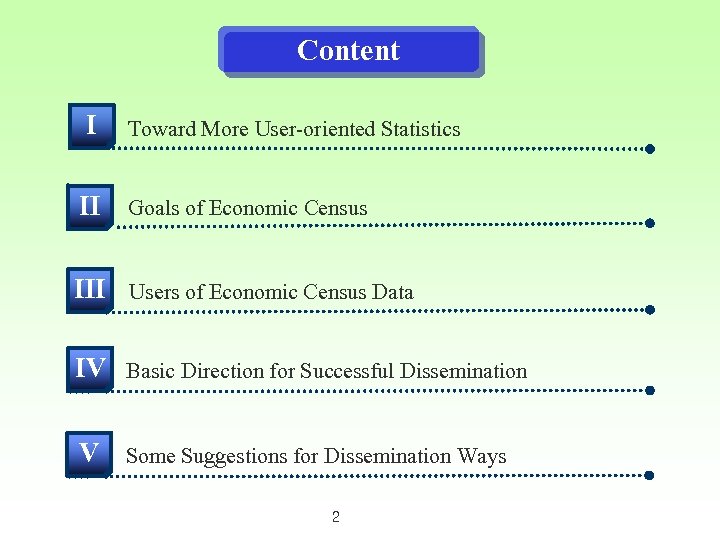 Content

I Toward More User-oriented Statistics

II Goals of Economic Census

III Users of Economic Census Data

IV Basic Direction for Successful Dissemination

V Some Suggestions for Dissemination Ways

2